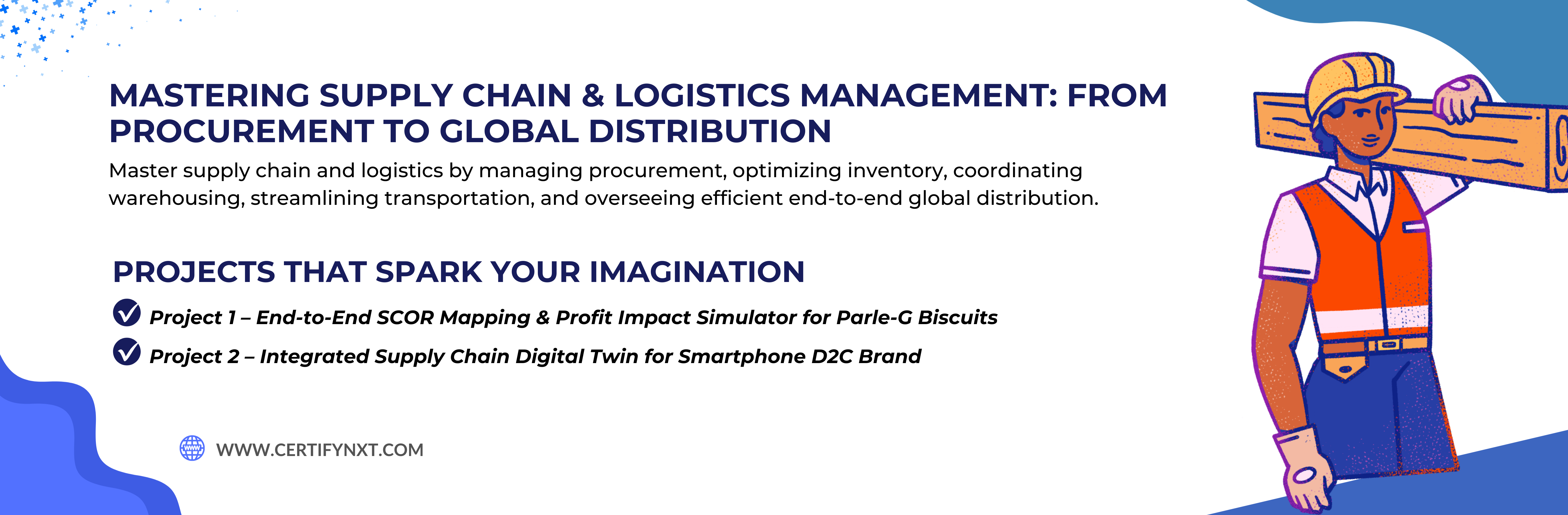 MASTERING SUPPLY CHAIN & LOGISTICS MANAGEMENT: FROM PROCUREMENT TO GLOBAL DISTRIBUTION

Master supply chain and logistics by managing procurement, optimizing inventory, coordinating warehousing, streamlining transportation, and overseeing efficient end-to-end global distribution.

PROJECTS THAT SPARK YOUR IMAGINATION

Project 1 – End-to-End SCOR Mapping & Profit Impact Simulator for Parle-G Biscuits

Project 2 – Integrated Supply Chain Digital Twin for Smartphone D2C Brand

WWW.CERTIFYNXT.COM